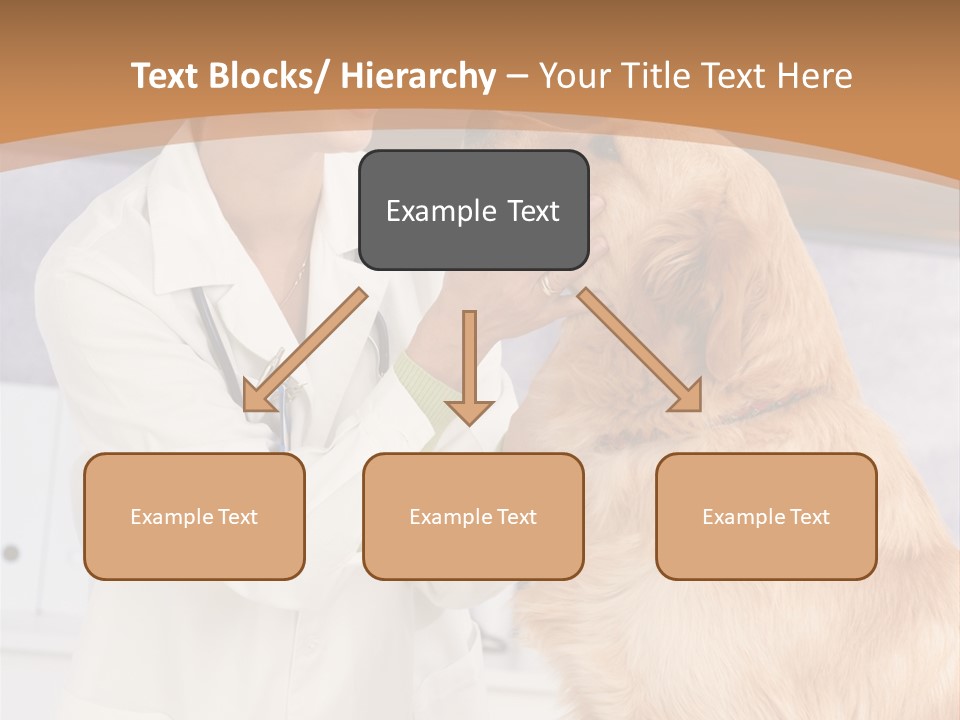 Text Blocks/ Hierarchy – Your Title Text Here

Example Text

Example Text

Example Text

Example Text